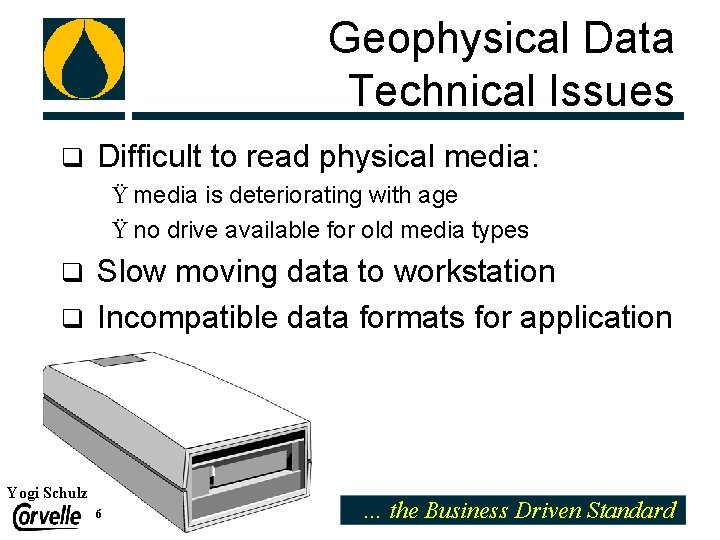 Geophysical Data
Technical Issues

☐ Difficult to read physical media:
Ÿ media is deteriorating with age
Ÿ no drive available for old media types

☐ Slow moving data to workstation

☐ Incompatible data formats for application

Yogi Schulz
Corvelle 6

... the Business Driven Standard